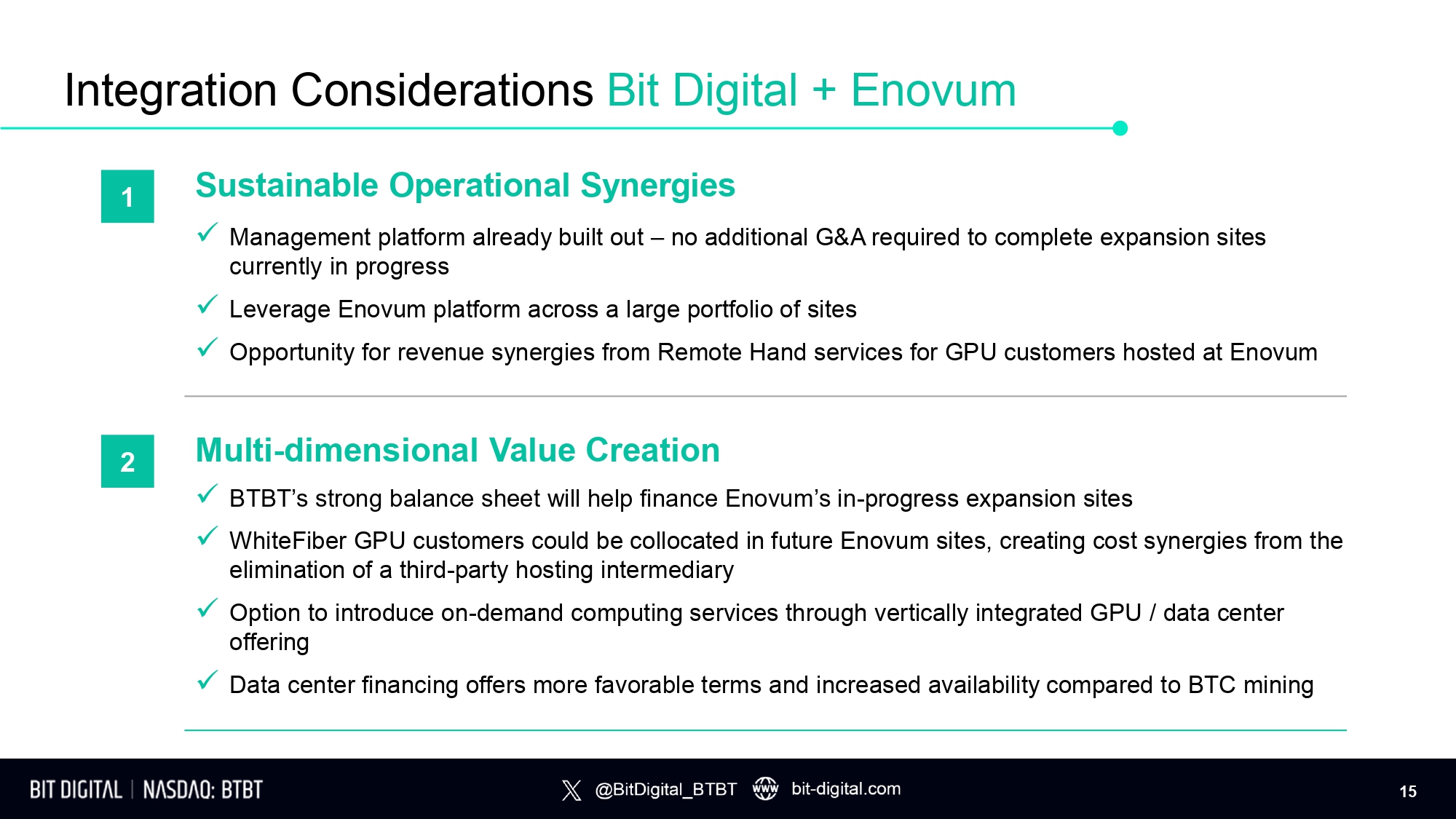 Integration Considerations Bit Digital + Enovum

1

Sustainable Operational Synergies

✓ Management platform already built out – no additional G&A required to complete expansion sites currently in progress

✓ Leverage Enovum platform across a large portfolio of sites

✓ Opportunity for revenue synergies from Remote Hand services for GPU customers hosted at Enovum

2

Multi-dimensional Value Creation

✓ BTBT's strong balance sheet will help finance Enovum's in-progress expansion sites

✓ WhiteFiber GPU customers could be collocated in future Enovum sites, creating cost synergies from the elimination of a third-party hosting intermediary

✓ Option to introduce on-demand computing services through vertically integrated GPU / data center offering

✓ Data center financing offers more favorable terms and increased availability compared to BTC mining

BIT DIGITAL | NASDAQ: BTBT

@BitDigital_BTBT www bit-digital.com

15